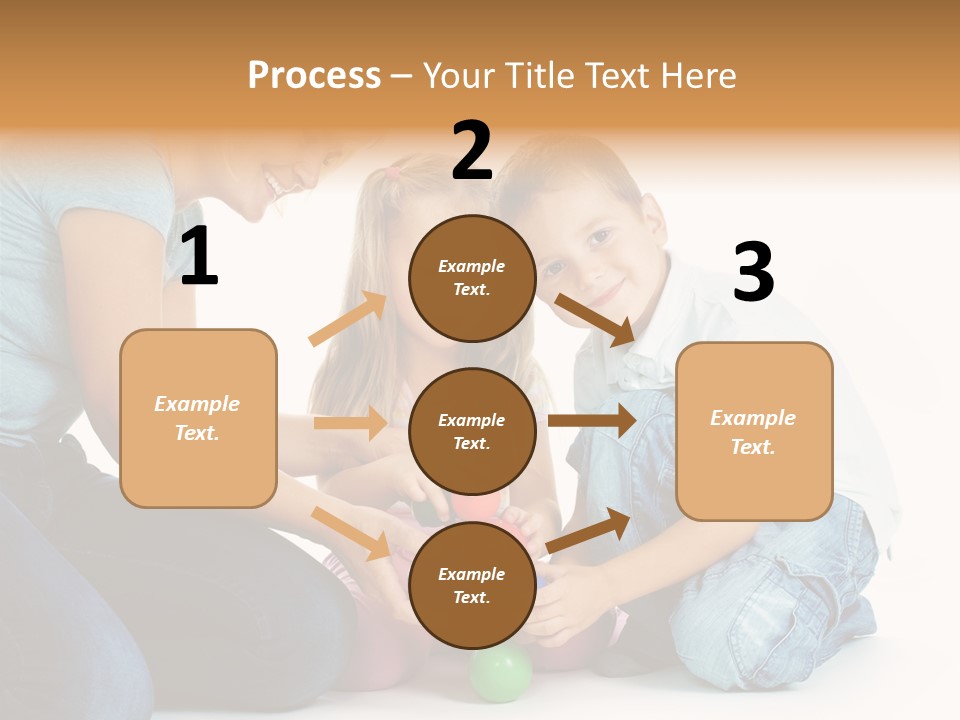 Process – Your Title Text Here

1

Example Text.

2

Example Text.

Example Text.

Example Text.

3

Example Text.